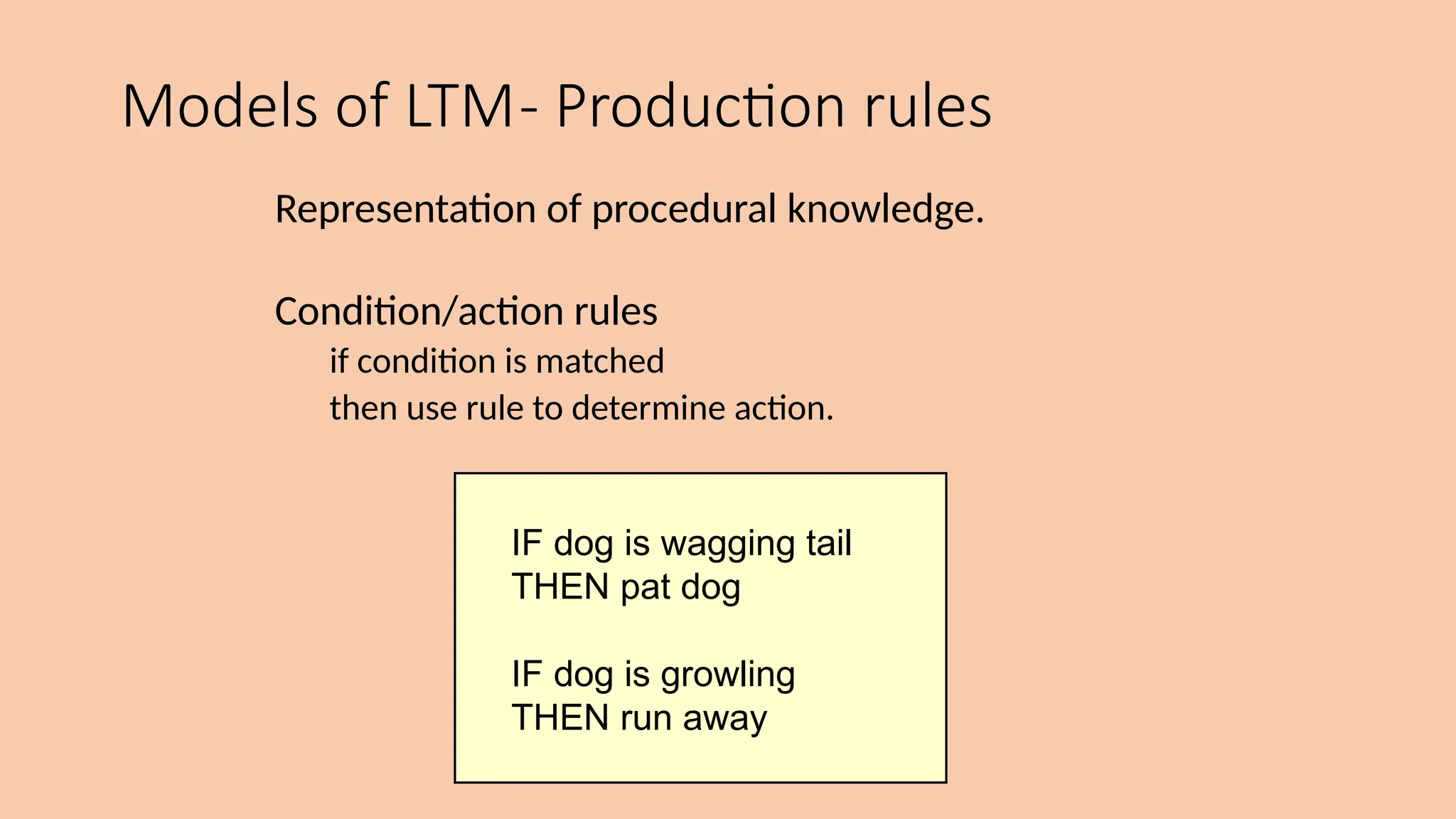 Models of LTM- Production rules

Representation of procedural knowledge.

Condition/action rules
if condition is matched
then use rule to determine action.

IF dog is wagging tail
THEN pat dog

IF dog is growling
THEN run away